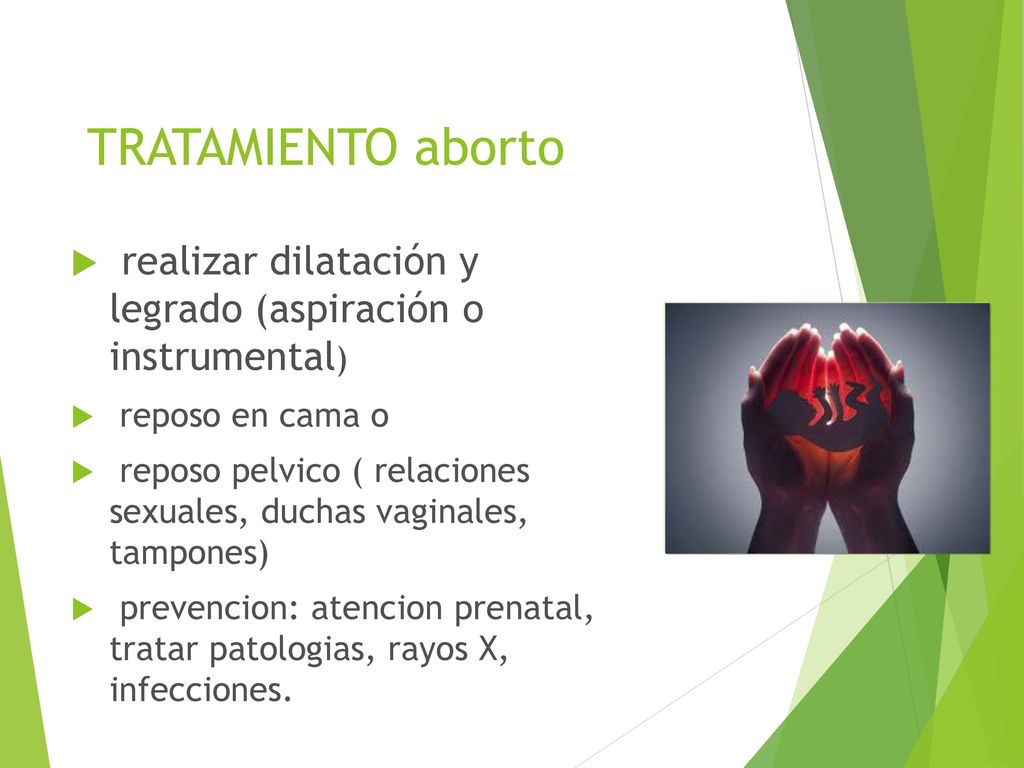 TRATAMIENTO aborto

realizar dilatación y legrado (aspiración o instrumental)

reposo en cama o

reposo pelvico ( relaciones sexuales, duchas vaginales, tampones)

prevencion: atencion prenatal, tratar patologias, rayos X, infecciones.